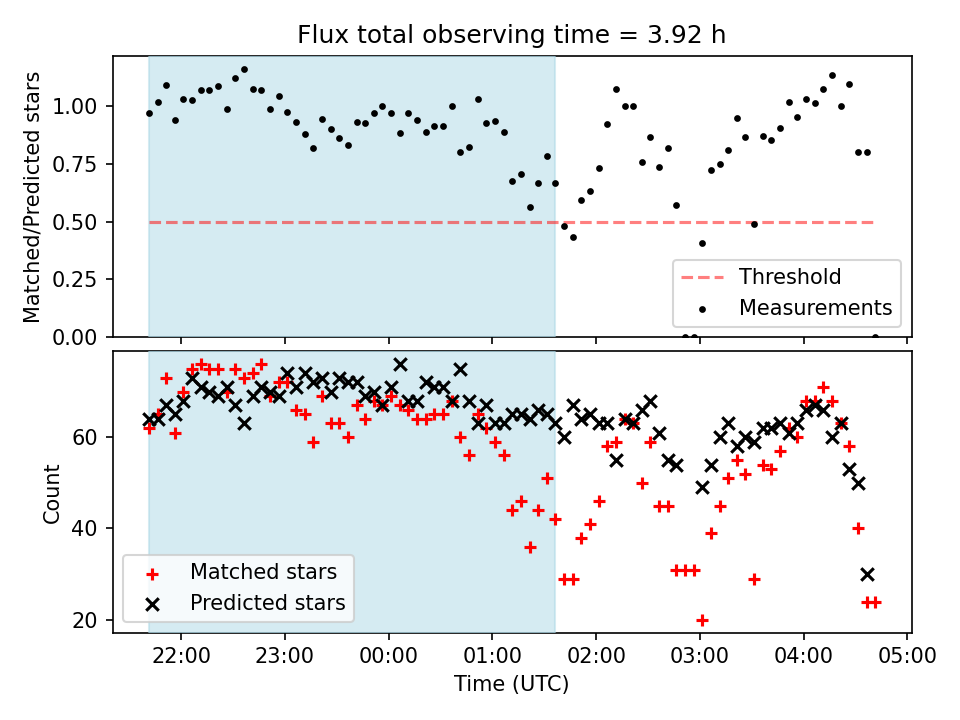 Flux total observing time = 3.92 h

Matched/Predicted stars

1.00
0.75
0.50
0.25
0.00

Threshold
Measurements

Count

60
40
20

Matched stars
Predicted stars

22:00
23:00
00:00
01:00
02:00
03:00
04:00
05:00

Time (UTC)